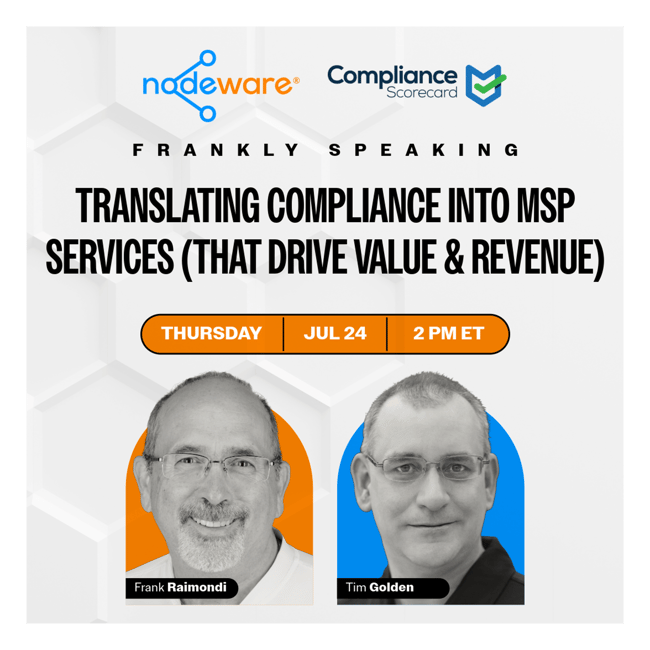 nodeware®

Compliance Scorecard

FRANKLY SPEAKING

TRANSLATING COMPLIANCE INTO MSP SERVICES (THAT DRIVE VALUE & REVENUE)

THURSDAY | JUL 24 | 2 PM ET

Frank Raimondi

Tim Golden